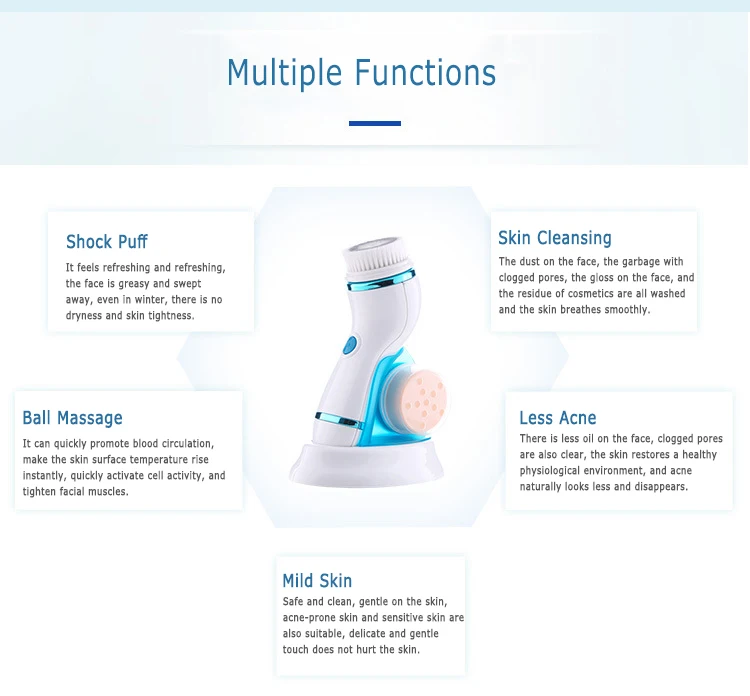 Multiple Functions

Shock Puff
It feels refreshing and refreshing, the face is greasy and swept away, even in winter, there is no dryness and skin tightness.

Skin Cleansing
The dust on the face, the garbage with clogged pores, the gloss on the face, and the residue of cosmetics are all washed and the skin breathes smoothly.

Ball Massage
It can quickly promote blood circulation, make the skin surface temperature rise instantly, quickly activate cell activity, and tighten facial muscles.

Less Acne
There is less oil on the face, clogged pores are also clear, the skin restores a healthy physiological environment, and acne naturally looks less and disappears.

Mild Skin
Safe and clean, gentle on the skin, acne-prone skin and sensitive skin are also suitable, delicate and gentle touch does not hurt the skin.